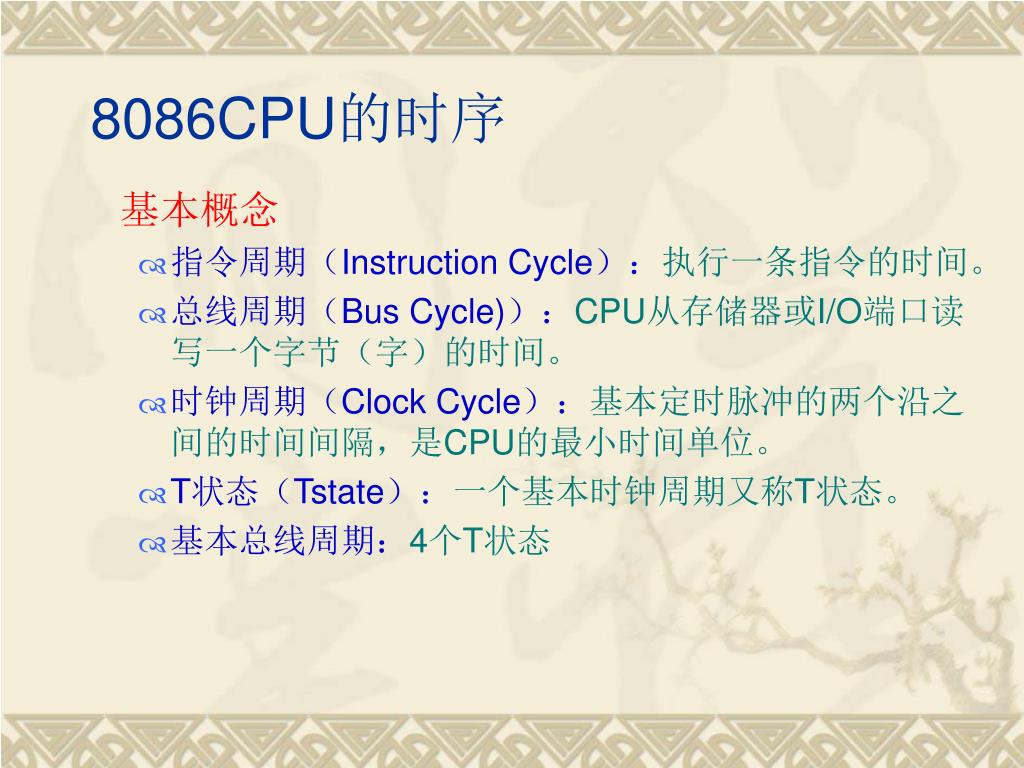 8086CPU的时序

基本概念

指令周期（Instruction Cycle）：执行一条指令的时间。

总线周期（Bus Cycle)）：CPU从存储器或I/O端口读写一个字节（字）的时间。

时钟周期（Clock Cycle）：基本定时脉冲的两个沿之间的时间间隔，是CPU的最小时间单位。

T状态（Tstate）：一个基本时钟周期又称T状态。

基本总线周期：4个T状态